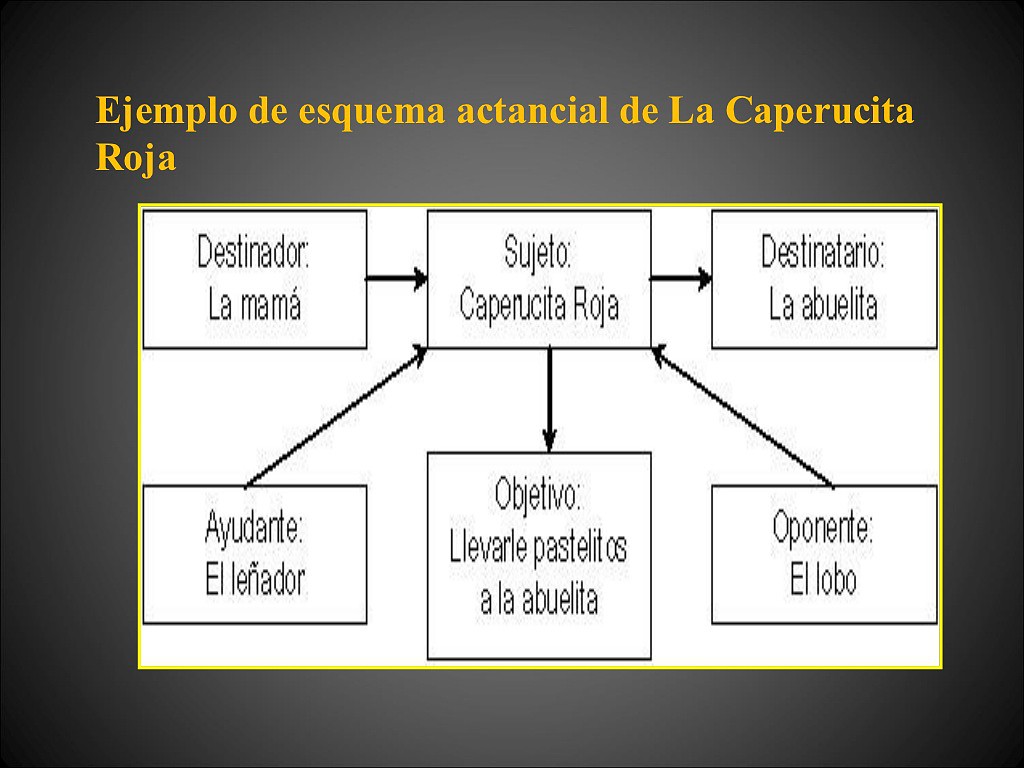 Ejemplo de esquema actancial de La Caperucita Roja

Destinador:
La mamá

Sujeto:
Caperucita Roja

Destinatario:
La abuelita

Ayudante:
El leñador

Objetivo:
Llevarle pastelitos a la abuelita

Oponente:
El lobo